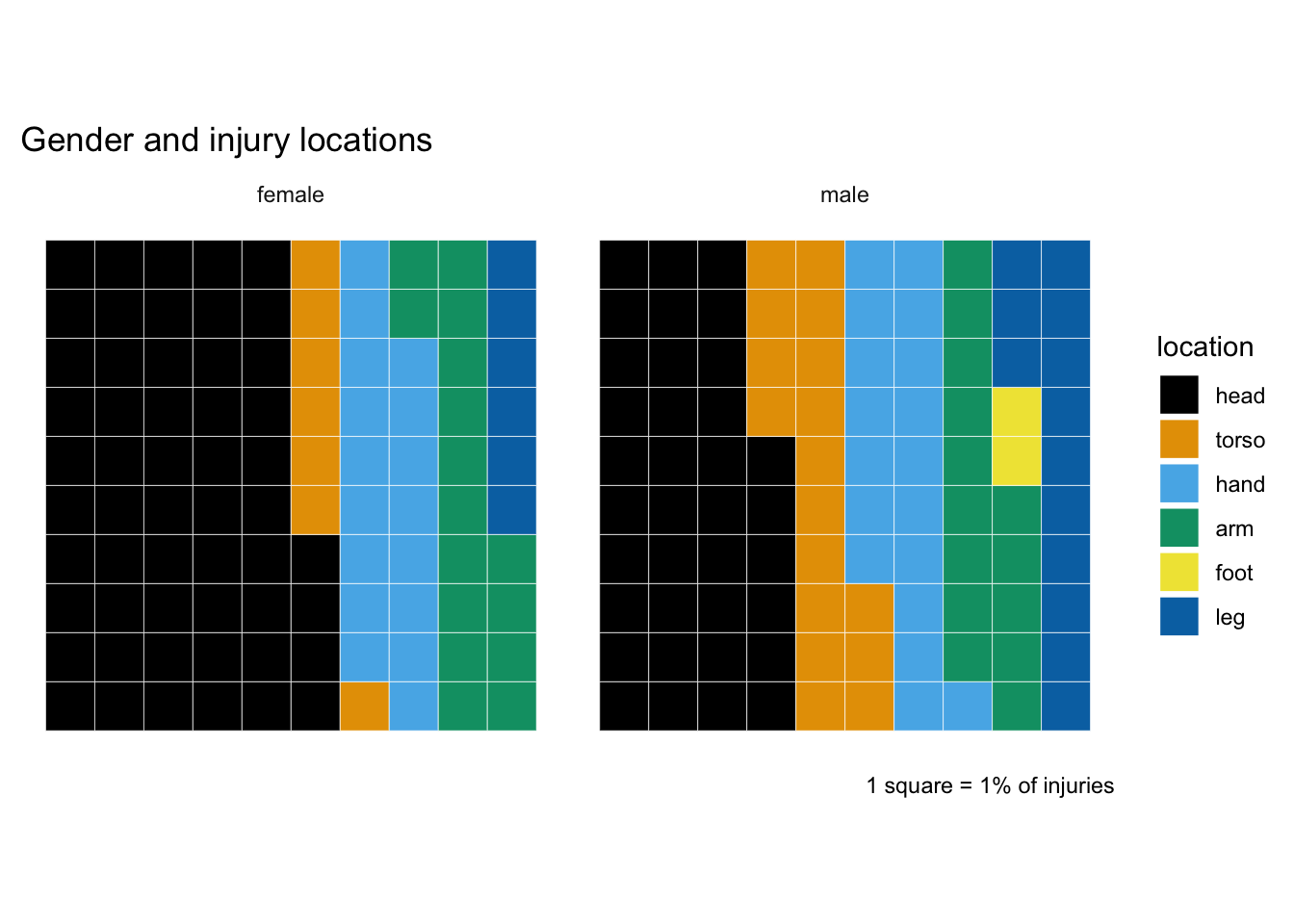 Gender and injury locations

female

male

location
head
torso
hand
arm
foot
leg

1 square = 1% of injuries